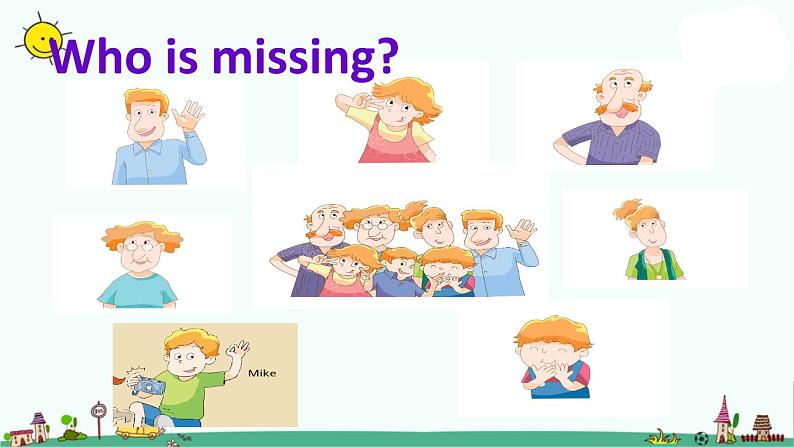 Who is missing?

Mike